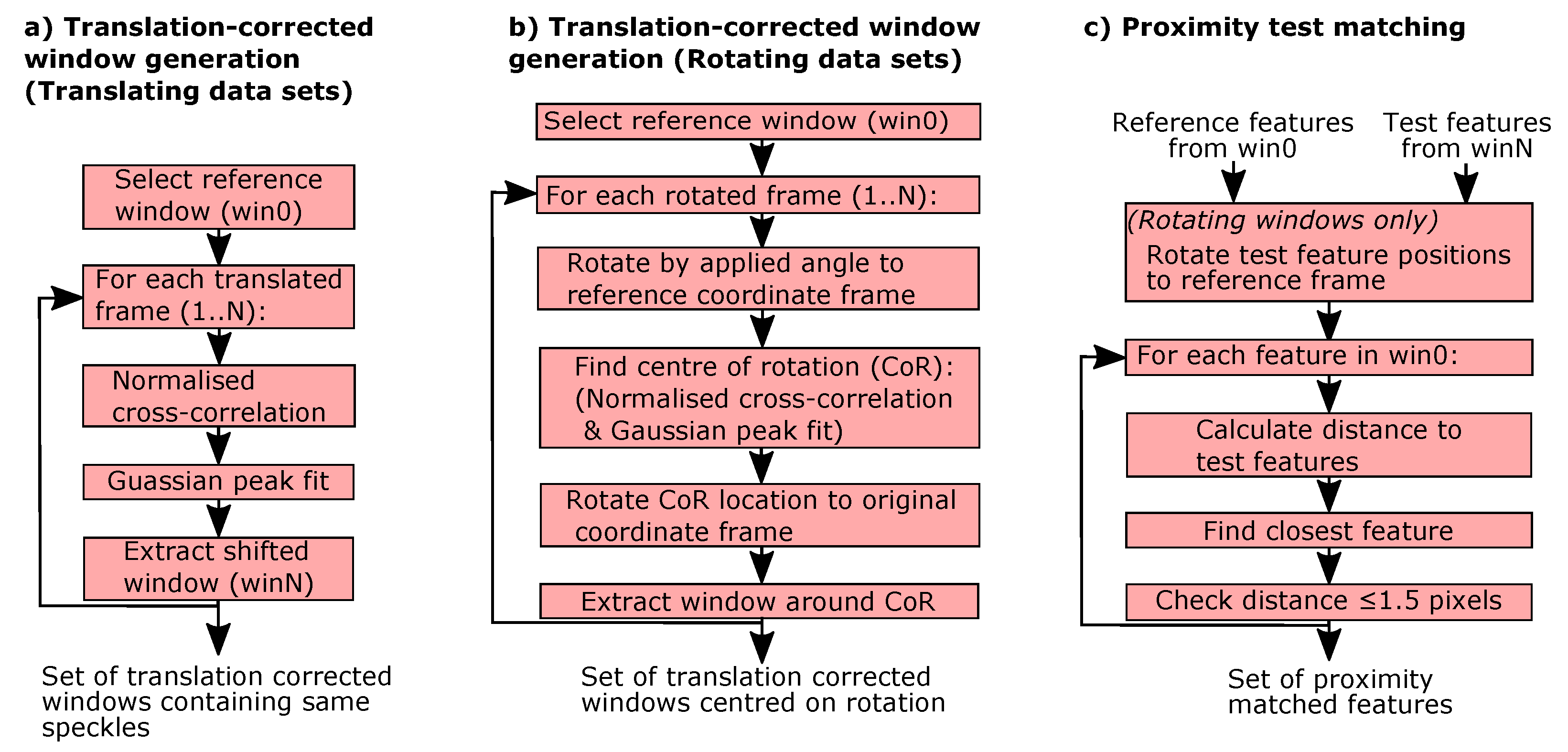 a) Translation-corrected window generation (Translating data sets)

Select reference window (win0)

For each translated frame (1..N):

Normalised cross-correlation

Guassian peak fit

Extract shifted window (winN)

Set of translation corrected windows containing same speckles

b) Translation-corrected window generation (Rotating data sets)

Select reference window (win0)

For each rotated frame (1..N):

Rotate by applied angle to reference coordinate frame

Find centre of rotation (CoR): (Normalised cross-correlation & Gaussian peak fit)

Rotate CoR location to original coordinate frame

Extract window around CoR

Set of translation corrected windows centred on rotation

c) Proximity test matching

Reference features from win0

Test features from winN

(Rotating windows only) Rotate test feature positions to reference frame

For each feature in win0:

Calculate distance to test features

Find closest feature

Check distance ≤1.5 pixels

Set of proximity matched features